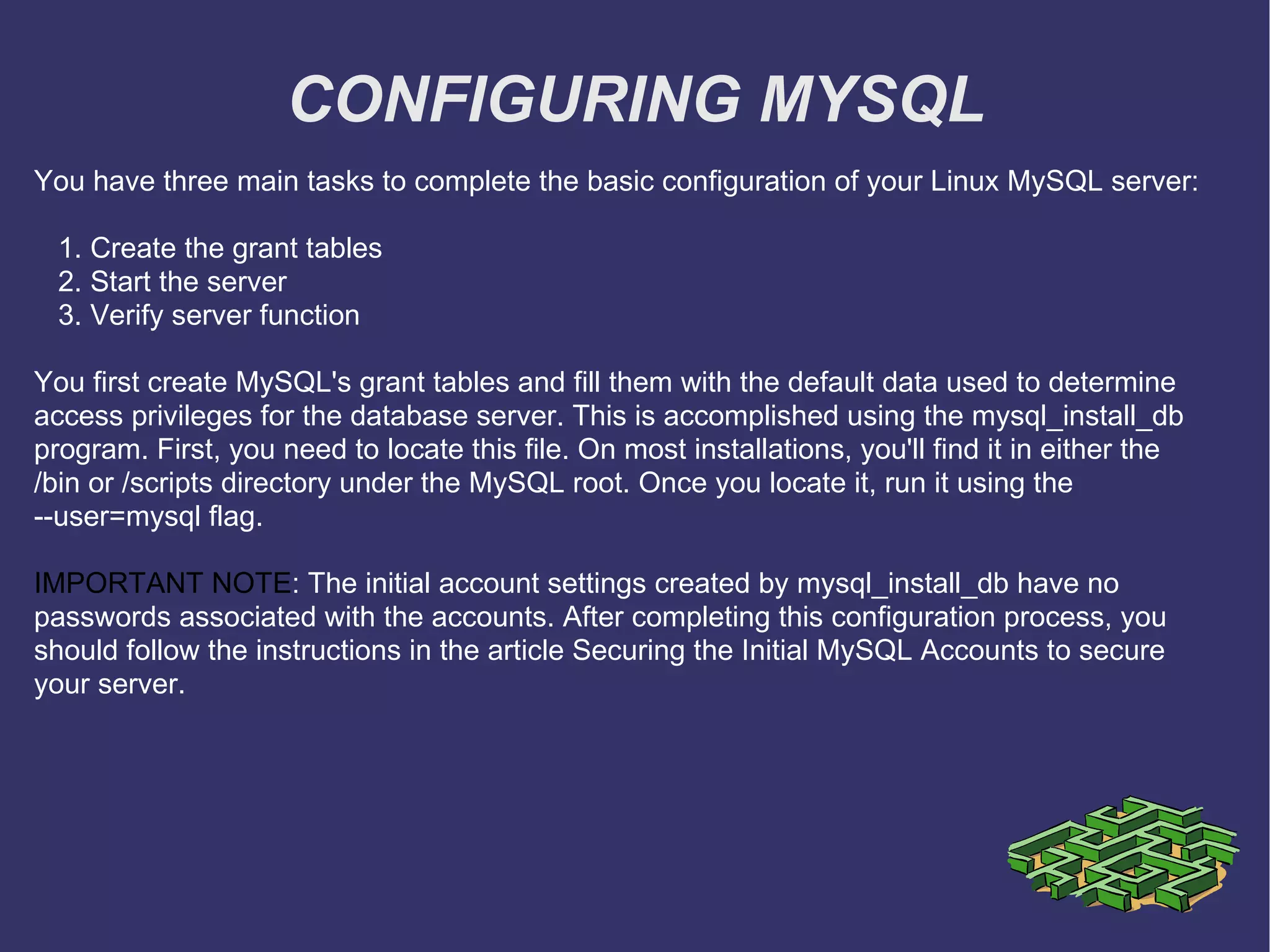 CONFIGURING MYSQL

You have three main tasks to complete the basic configuration of your Linux MySQL server:

1. Create the grant tables
2. Start the server
3. Verify server function

You first create MySQL's grant tables and fill them with the default data used to determine access privileges for the database server. This is accomplished using the mysql_install_db program. First, you need to locate this file. On most installations, you'll find it in either the /bin or /scripts directory under the MySQL root. Once you locate it, run it using the --user=mysql flag.

IMPORTANT NOTE: The initial account settings created by mysql_install_db have no passwords associated with the accounts. After completing this configuration process, you should follow the instructions in the article Securing the Initial MySQL Accounts to secure your server.